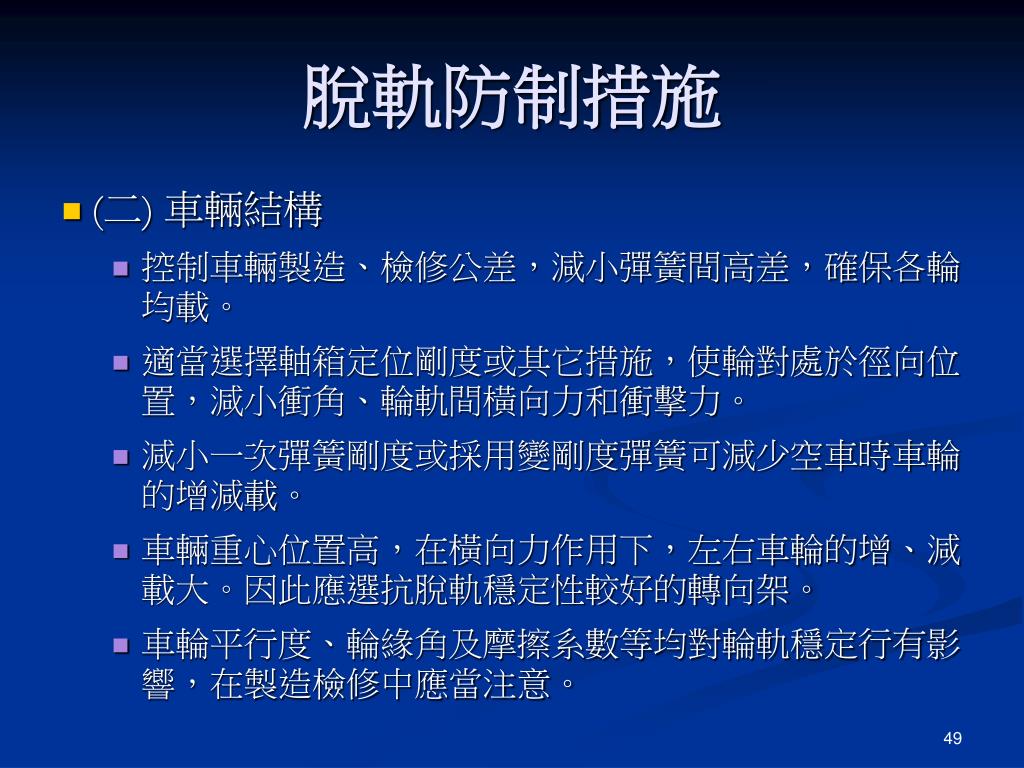 脫軌防制措施

(二) 車輛結構

控制車輛製造、檢修公差，減小彈簧間高差，確保各輪均載。

適當選擇軸箱定位剛度或其它措施，使輪對處於徑向位置，減小衝角、輪軌間橫向力和衝擊力。

減小一次彈簧剛度或採用變剛度彈簧可減少空車時車輪的增減載。

車輛重心位置高，在橫向力作用下，左右車輪的增、減載大。因此應選抗脫軌穩定性較好的轉向架。

車輪平行度、輪緣角及摩擦系數等均對輪軌穩定行有影響，在製造檢修中應當注意。

49